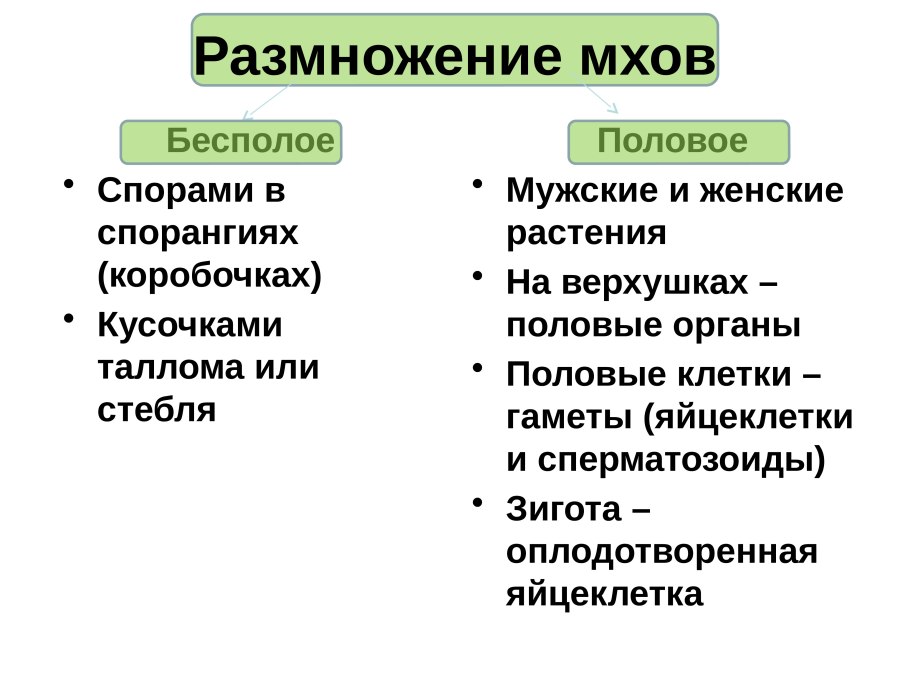 Размножение мхов

Бесполое

• Спорами в спорангиях (коробочках)
• Кусочками таллома или стебля

Половое

• Мужские и женские растения
• На верхушках – половые органы
• Половые клетки – гаметы (яйцеклетки и сперматозоиды)
• Зигота – оплодотворенная яйцеклетка